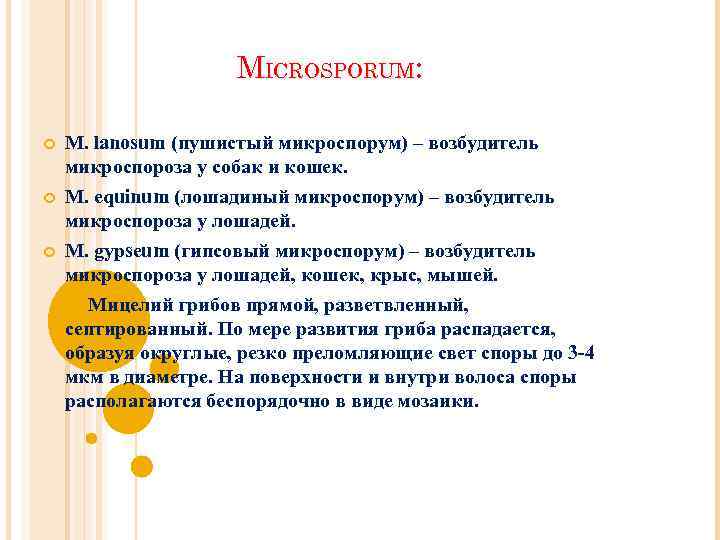 MICROSPORUM:

M. lanosum (пушистый микроспорум) – возбудитель микроспороза у собак и кошек.

M. equinum (лошадиный микроспорум) – возбудитель микроспороза у лошадей.

M. gypseum (гипсовый микроспорум) – возбудитель микроспороза у лошадей, кошек, крыс, мышей.

Мицелий грибов прямой, разветвленный, септированный. По мере развития гриба распадается, образуя округлые, резко преломляющие свет споры до 3-4 мкм в диаметре. На поверхности и внутри волоса споры располагаются беспорядочно в виде мозаики.